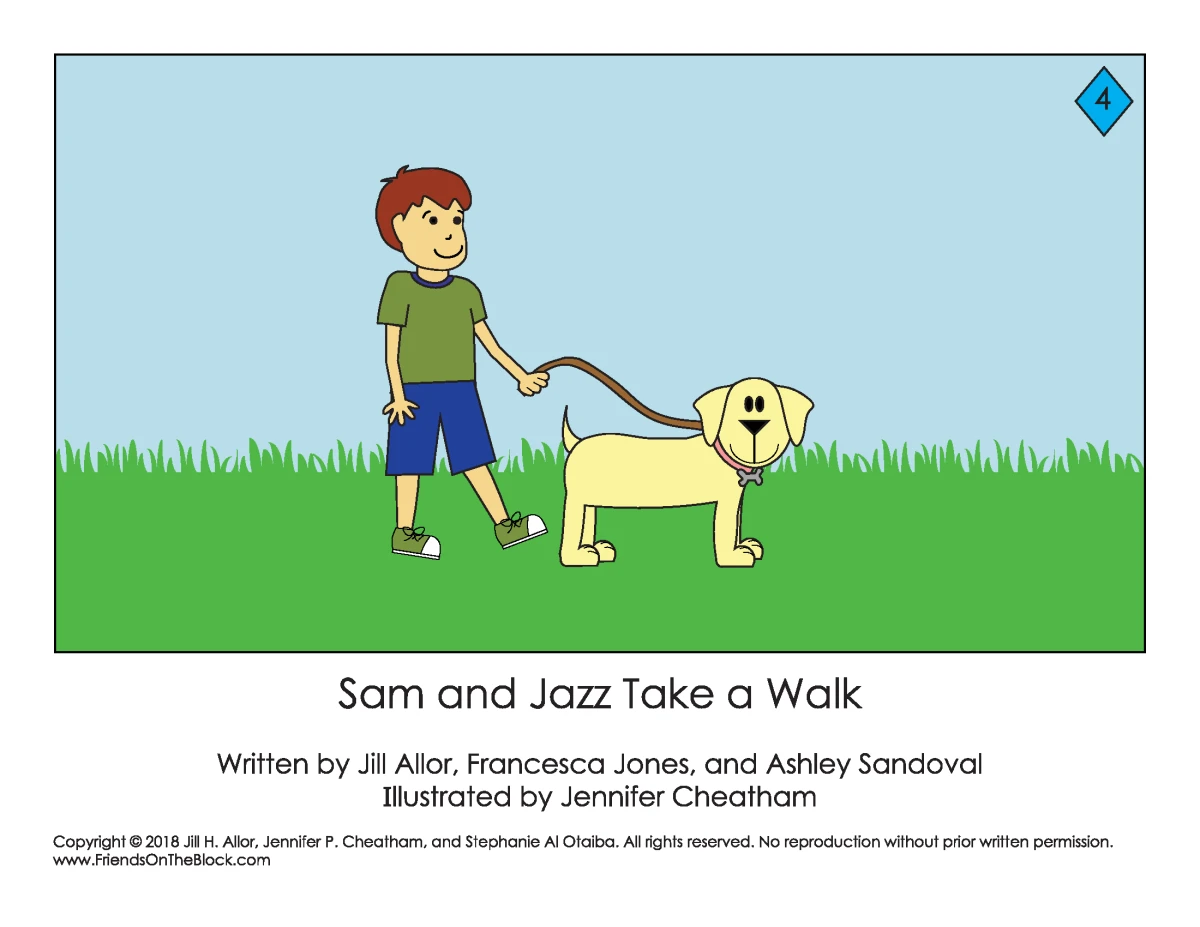 4

Sam and Jazz Take a Walk

Written by Jill Allor, Francesca Jones, and Ashley Sandoval
Illustrated by Jennifer Cheatham

Copyright © 2018 Jill H. Allor, Jennifer P. Cheatham, and Stephanie Al Otaiba. All rights reserved. No reproduction without prior written permission.
www.FriendsOnTheBlock.com